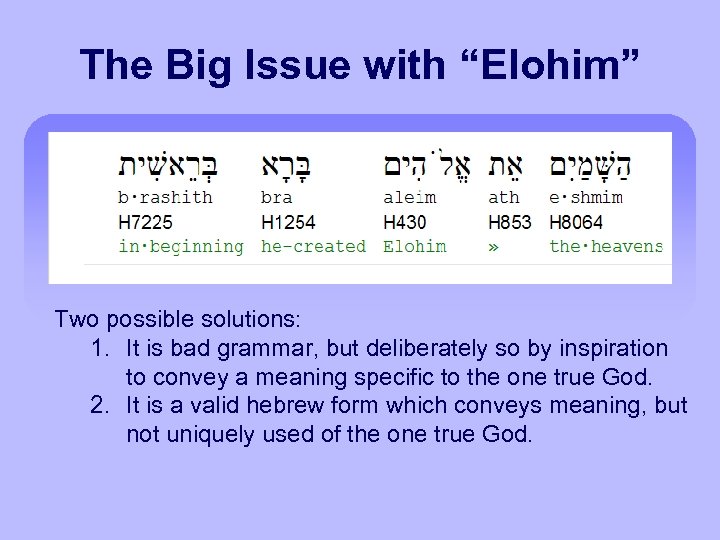 The Big Issue with “Elohim”

| בְּרֵאשִׁית | בָּרָא | אֱלֹהִים | אֵת | הַשָּׁמַיִם |
|---|---|---|---|---|
| b·rashith | bra | aleim | ath | e·shmim |
| H7225 | H1254 | H430 | H853 | H8064 |
| in·beginning | he-created | Elohim | » | the·heavens |

Two possible solutions:

1. It is bad grammar, but deliberately so by inspiration to convey a meaning specific to the one true God.
2. It is a valid hebrew form which conveys meaning, but not uniquely used of the one true God.